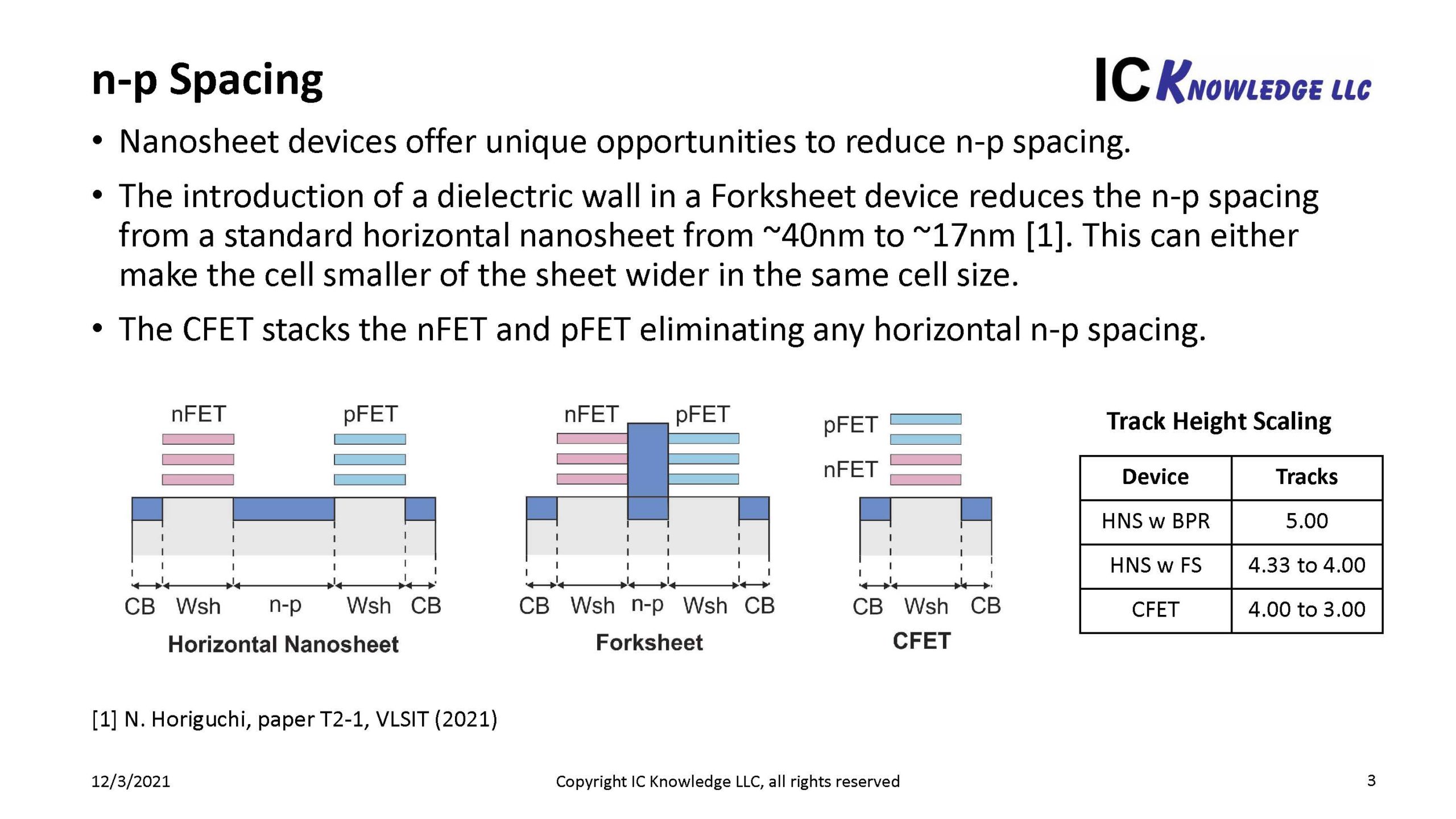 n-p Spacing

IC KNOWLEDGE LLC

• Nanosheet devices offer unique opportunities to reduce n-p spacing.

• The introduction of a dielectric wall in a Forksheet device reduces the n-p spacing from a standard horizontal nanosheet from ~40nm to ~17nm [1]. This can either make the cell smaller of the sheet wider in the same cell size.

• The CFET stacks the nFET and pFET eliminating any horizontal n-p spacing.

nFET pFET

CB Wsh n-p Wsh CB

Horizontal Nanosheet

nFET pFET

CB Wsh n-p Wsh CB

Forksheet

pFET
nFET

CB Wsh CB

CFET

Track Height Scaling

| Device | Tracks |
|---|---|
| HNS w BPR | 5.00 |
| HNS w FS | 4.33 to 4.00 |
| CFET | 4.00 to 3.00 |

[1] N. Horiguchi, paper T2-1, VLSIT (2021)

12/3/2021

Copyright IC Knowledge LLC, all rights reserved

3